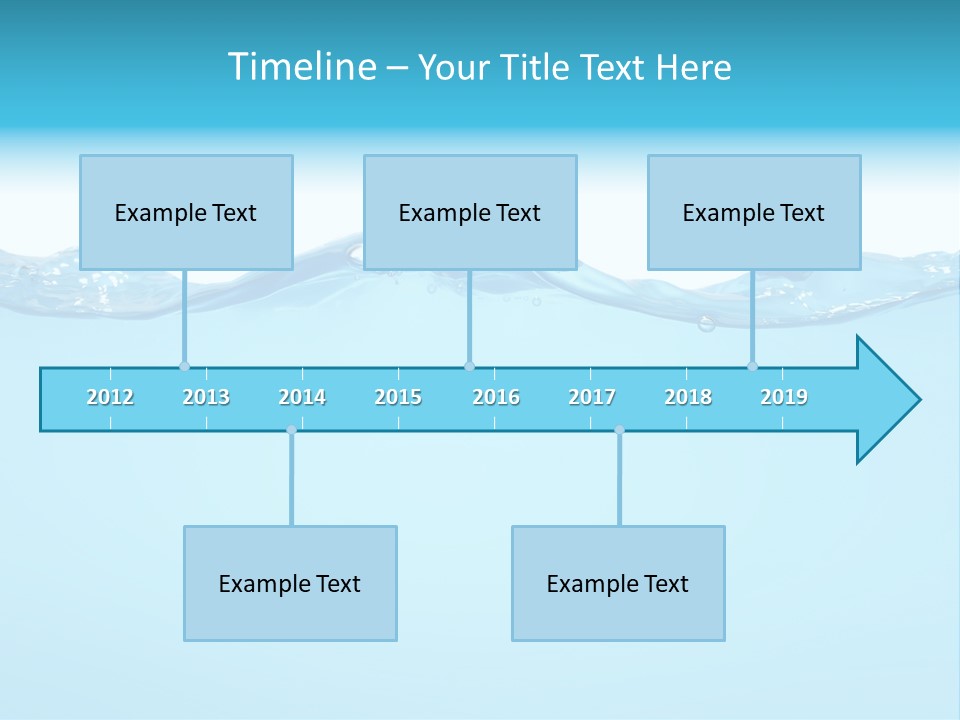 Timeline – Your Title Text Here

Example Text

Example Text

Example Text

2012 2013 2014 2015 2016 2017 2018 2019

Example Text

Example Text